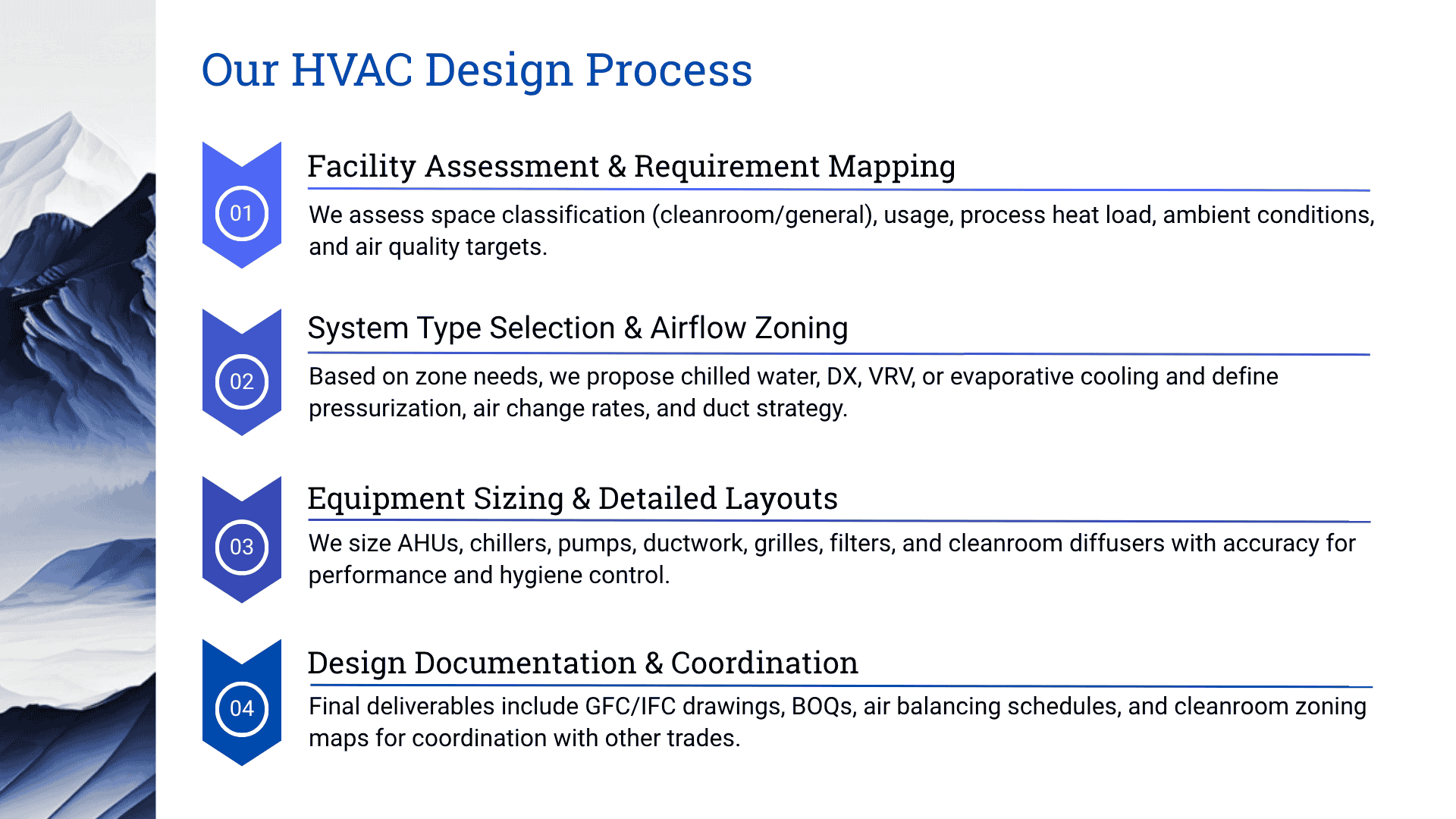 Our HVAC Design Process

01

Facility Assessment & Requirement Mapping

We assess space classification (cleanroom/general), usage, process heat load, ambient conditions, and air quality targets.

02

System Type Selection & Airflow Zoning

Based on zone needs, we propose chilled water, DX, VRV, or evaporative cooling and define pressurization, air change rates, and duct strategy.

03

Equipment Sizing & Detailed Layouts

We size AHUs, chillers, pumps, ductwork, grilles, filters, and cleanroom diffusers with accuracy for performance and hygiene control.

04

Design Documentation & Coordination

Final deliverables include GFC/IFC drawings, BOQs, air balancing schedules, and cleanroom zoning maps for coordination with other trades.